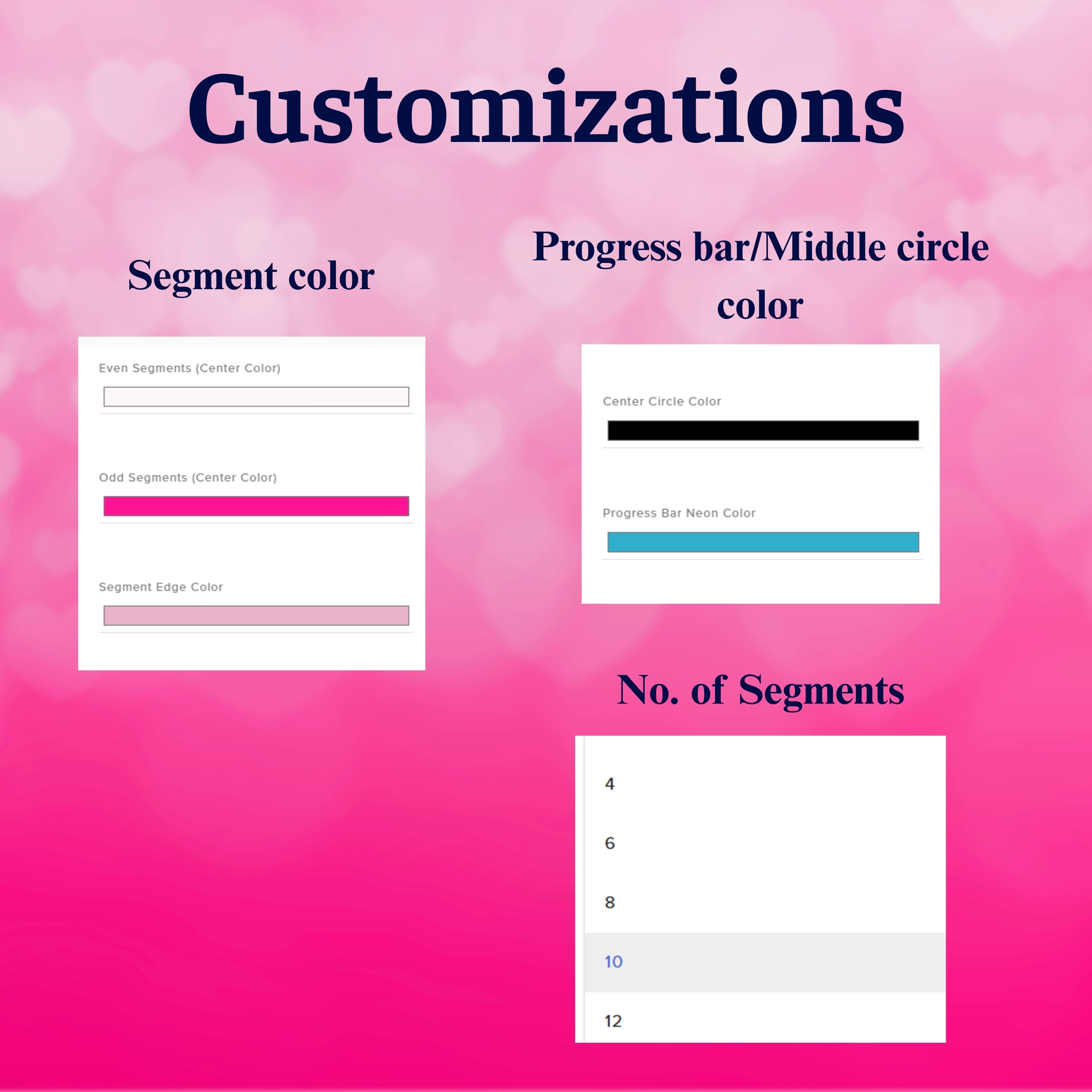 Customizations

Segment color

Even Segments (Center Color)

Odd Segments (Center Color)

Segment Edge Color

Progress bar/Middle circle color

Center Circle Color

Progress Bar Neon Color

No. of Segments

4

6

8

10

12